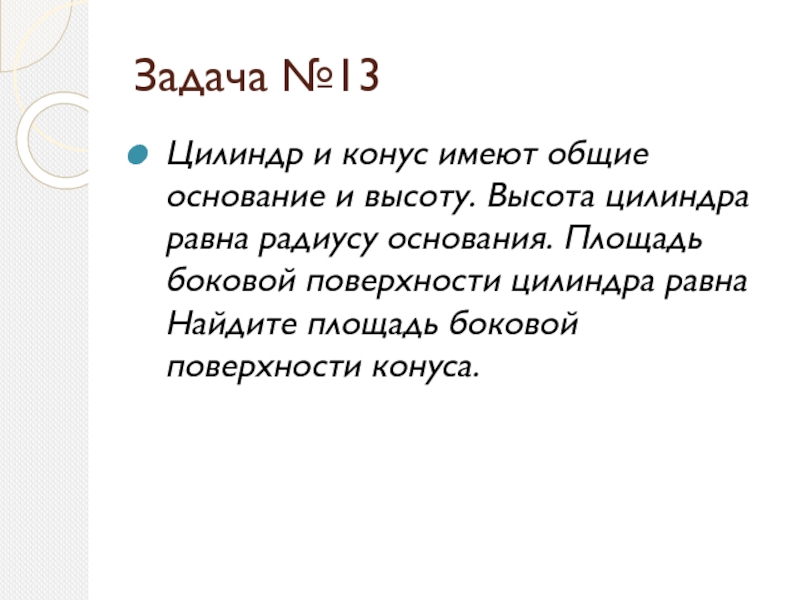 Задача №13

Цилиндр и конус имеют общие основание и высоту. Высота цилиндра равна радиусу основания. Площадь боковой поверхности цилиндра равна Найдите площадь боковой поверхности конуса.